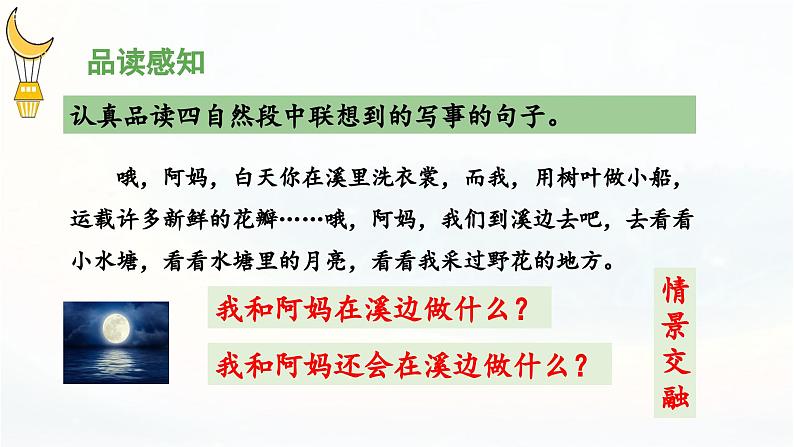 品读感知

认真品读四自然段中联想到的写事的句子。

哦，阿妈，白天你在溪里洗衣裳，而我，用树叶做小船，运载许多新鲜的花瓣……哦，阿妈，我们到溪边去吧，去看看小水塘，看看水塘里的月亮，看看我采过野花的地方。

我和阿妈在溪边做什么？

我和阿妈还会在溪边做什么？

情景交融